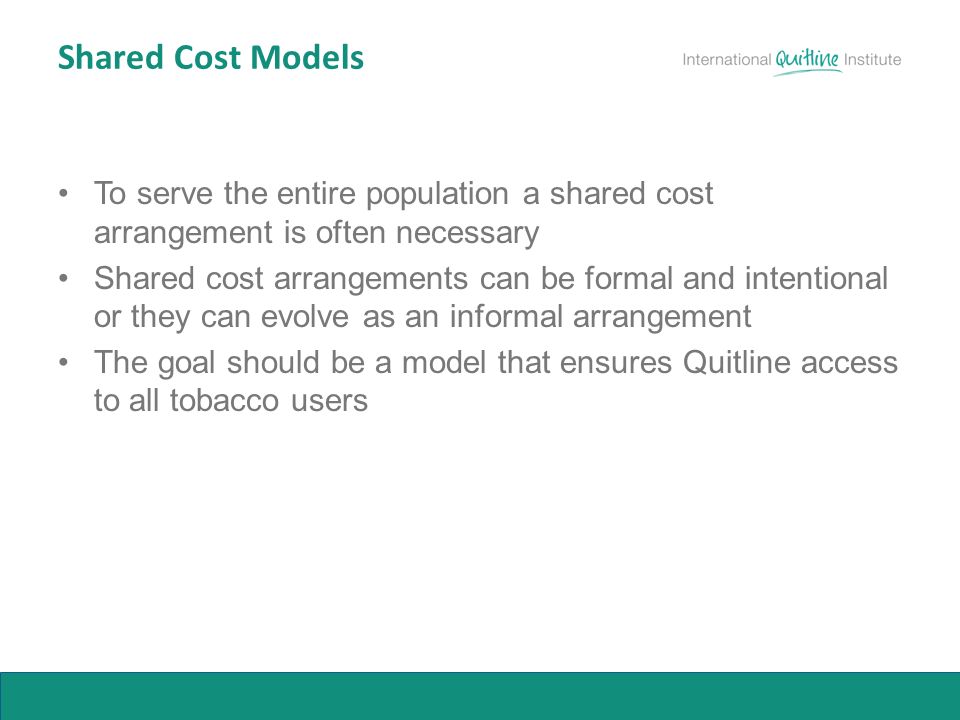 Shared Cost Models

International Quitline Institute

• To serve the entire population a shared cost arrangement is often necessary
• Shared cost arrangements can be formal and intentional or they can evolve as an informal arrangement
• The goal should be a model that ensures Quitline access to all tobacco users